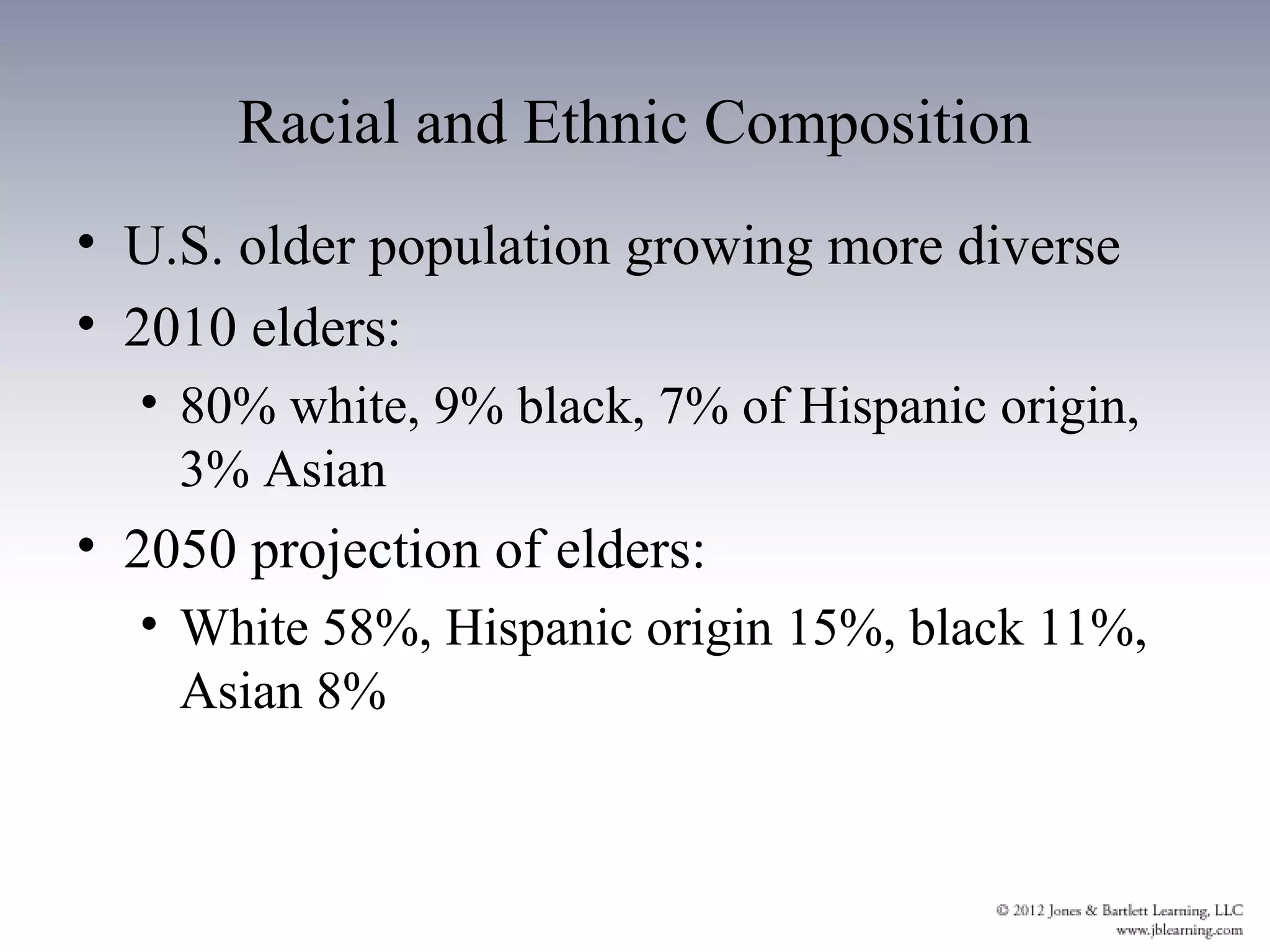 Racial and Ethnic Composition

• U.S. older population growing more diverse
• 2010 elders:
  • 80% white, 9% black, 7% of Hispanic origin, 3% Asian
• 2050 projection of elders:
  • White 58%, Hispanic origin 15%, black 11%, Asian 8%

© 2012 Jones & Bartlett Learning, LLC
www.jblearning.com